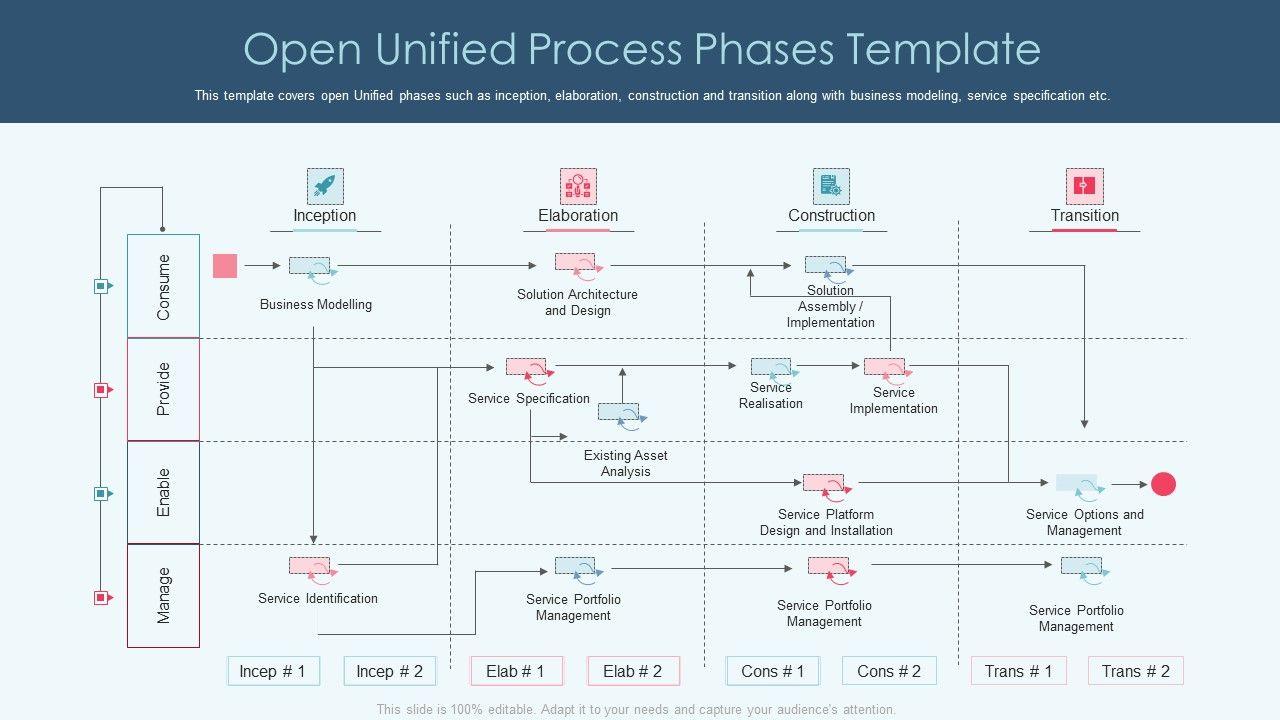 Open Unified Process Phases Template

This template covers open Unified phases such as inception, elaboration, construction and transition along with business modeling, service specification etc.

Inception

Elaboration

Construction

Transition

Consume

Provide

Enable

Manage

Business Modelling

Solution Architecture and Design

Solution Assembly / Implementation

Service Specification

Existing Asset Analysis

Service Realisation

Service Implementation

Service Platform Design and Installation

Service Options and Management

Service Identification

Service Portfolio Management

Service Portfolio Management

Service Portfolio Management

Incep # 1

Incep # 2

Elab # 1

Elab # 2

Cons # 1

Cons # 2

Trans # 1

Trans # 2

This slide is 100% editable. Adapt it to your needs and capture your audience's attention.